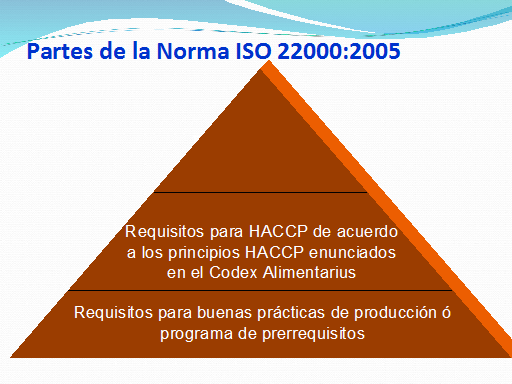 Partes de la Norma ISO 22000:2005

Requisitos para HACCP de acuerdo a los principios HACCP enunciados en el Codex Alimentarius

Requisitos para buenas prácticas de producción ó programa de prerrequisitos